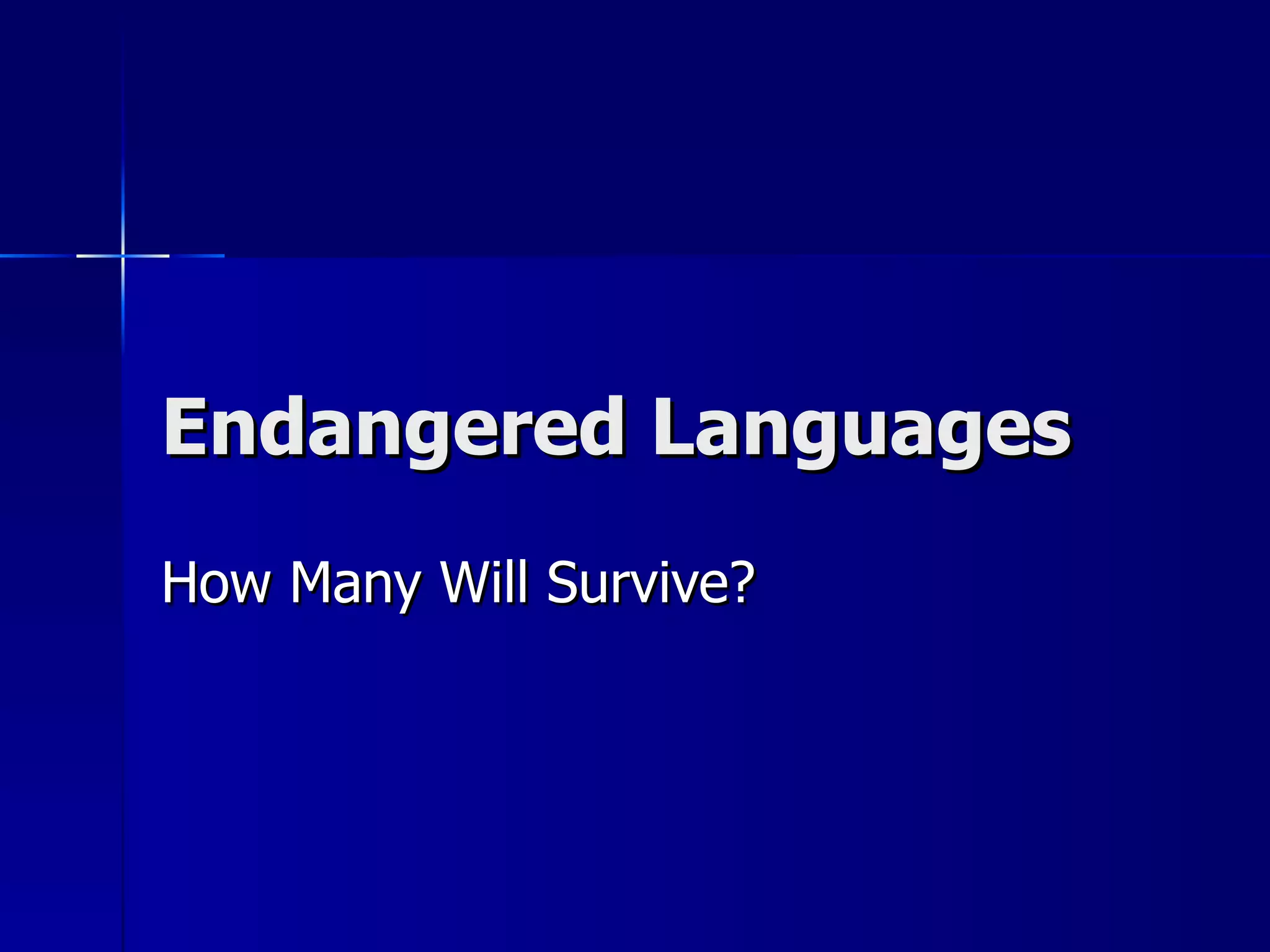 Endangered Languages

How Many Will Survive?